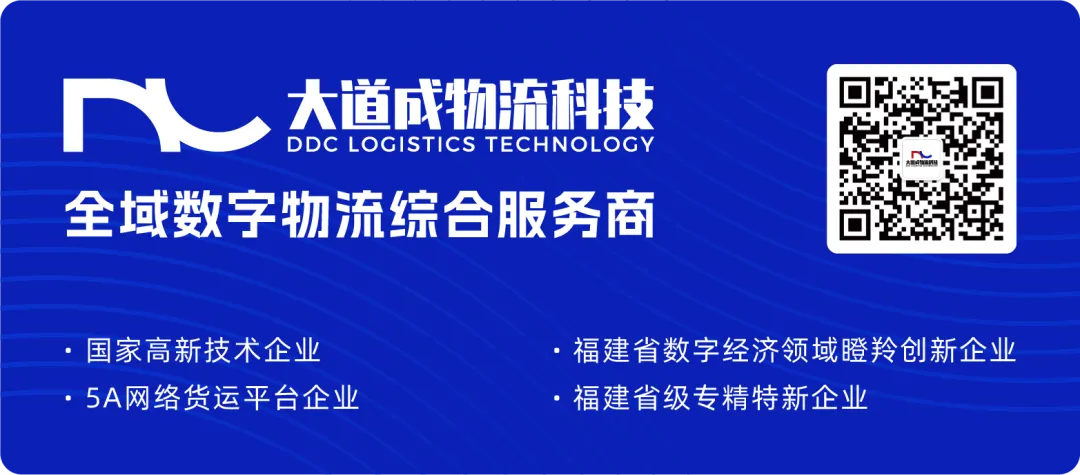 大道成物流科技
DDC LOGISTICS TECHNOLOGY

全域数字物流综合服务商

· 国家高新技术企业
· 5A网络货运平台企业

· 福建省数字经济领域瞪羚创新企业
· 福建省级专精特新企业